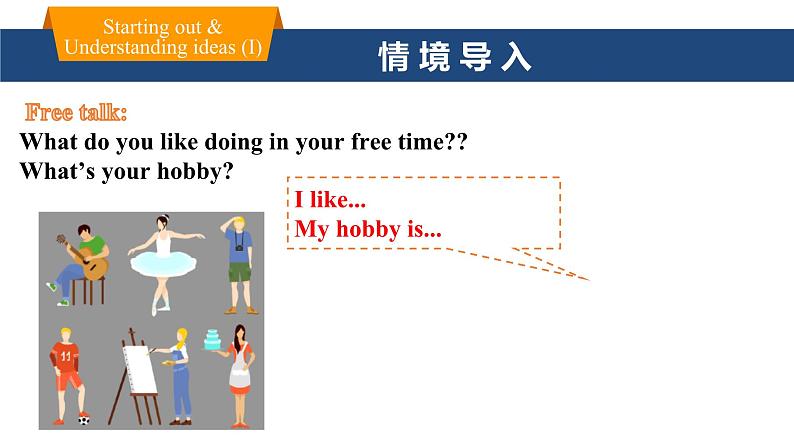 Starting out &
Understanding ideas (I)

情境导入

Free talk:
What do you like doing in your free time??
What's your hobby?

I like...
My hobby is...

11